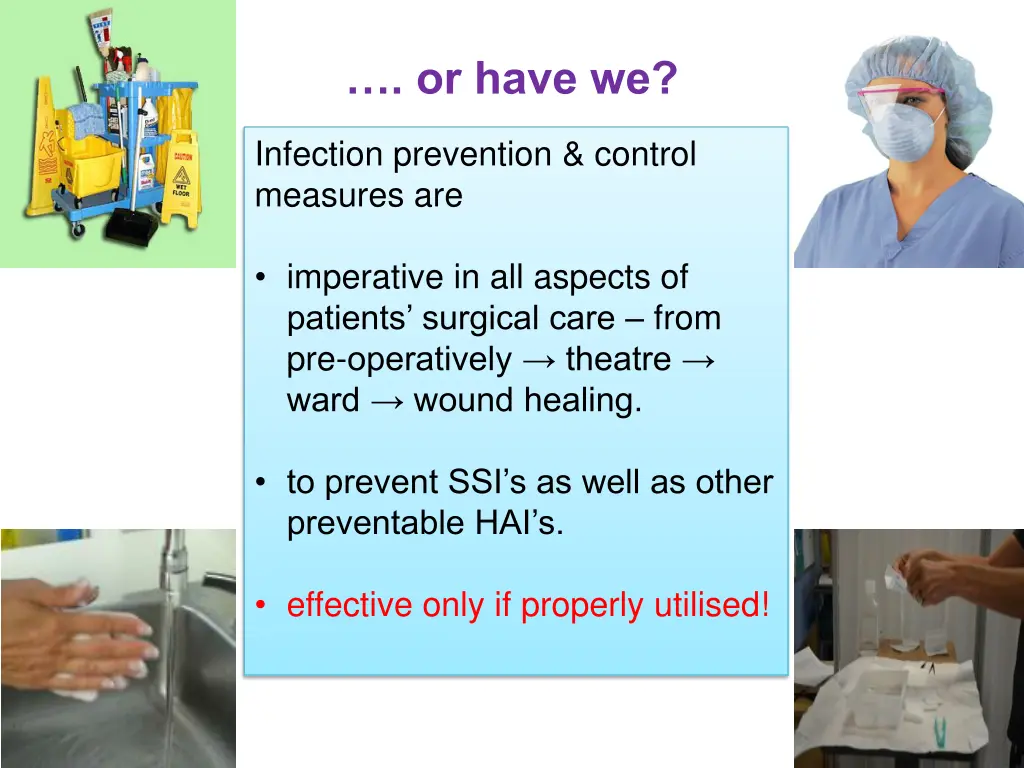 …. or have we?

Infection prevention & control measures are

• imperative in all aspects of patients' surgical care – from pre-operatively → theatre → ward → wound healing.

• to prevent SSI's as well as other preventable HAI's.

• effective only if properly utilised!

CAUTION
WET FLOOR